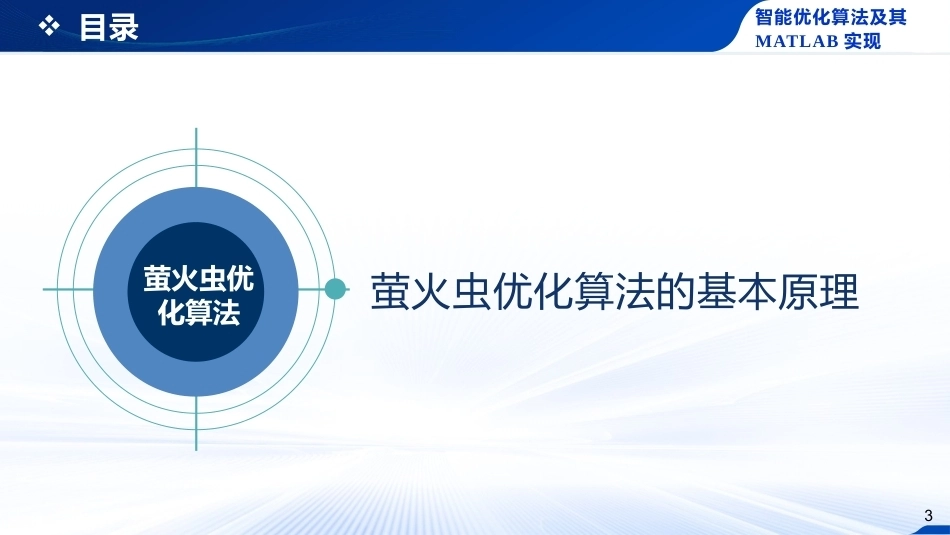 ❖ 目录

智能优化算法及其 MATLAB 实现

萤火虫优化算法

萤火虫优化算法的基本原理

3